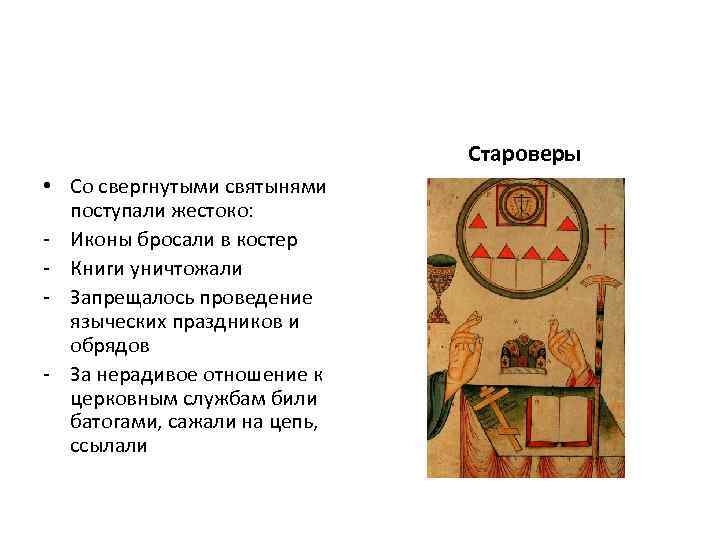 Староверы

• Со свергнутыми святынями поступали жестоко:
- Иконы бросали в костер
- Книги уничтожали
- Запрещалось проведение языческих праздников и обрядов
- За нерадивое отношение к церковным службам били батогами, сажали на цепь, ссылали